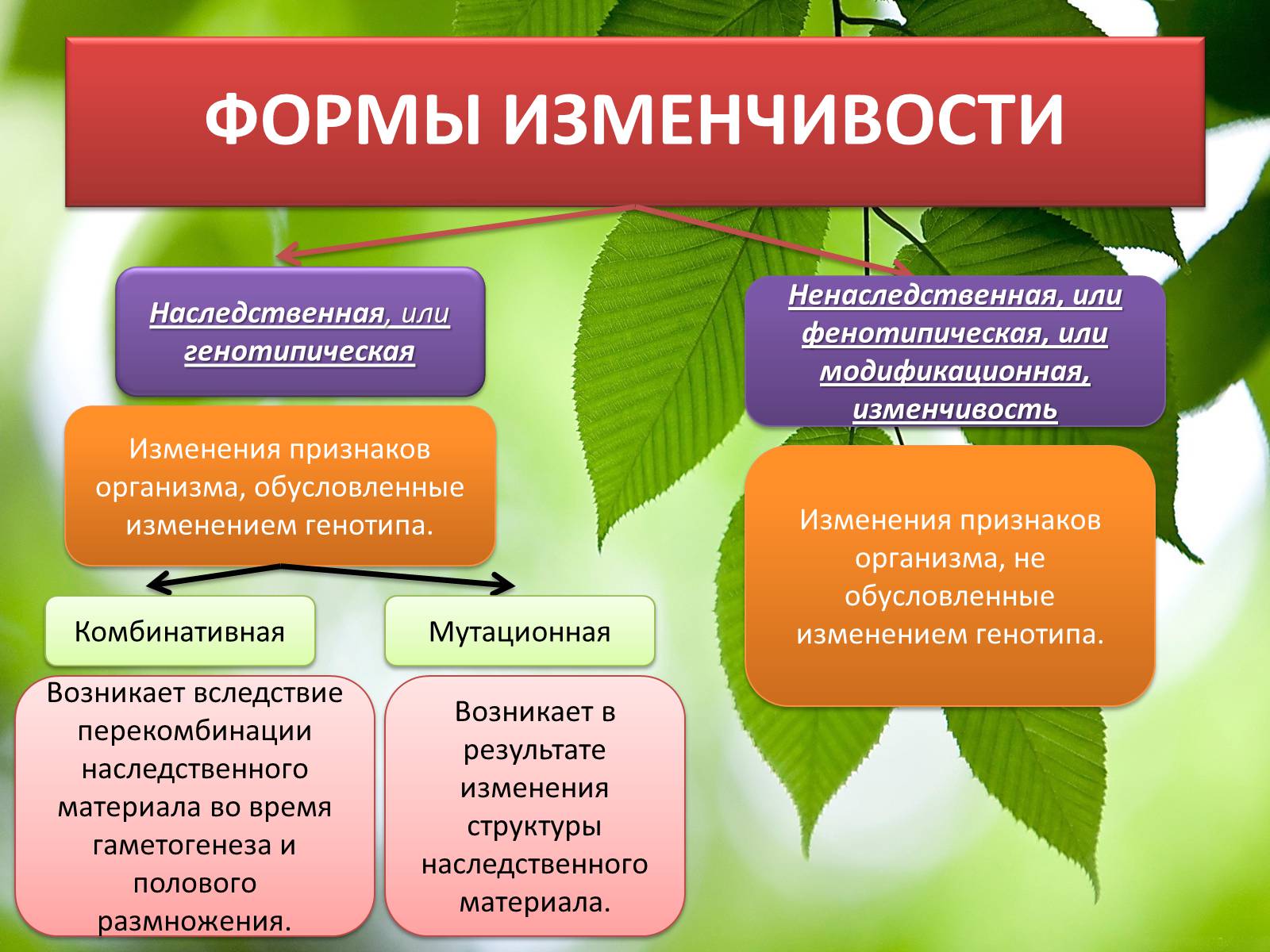 ФОРМЫ ИЗМЕНЧИВОСТИ

Наследственная, или генотипическая

Изменения признаков организма, обусловленные изменением генотипа.

Комбинативная

Возникает вследствие перекомбинации наследственного материала во время гаметогенеза и полового размножения.

Мутационная

Возникает в результате изменения структуры наследственного материала.

Ненаследственная, или фенотипическая, или модификационная, изменчивость

Изменения признаков организма, не обусловленные изменением генотипа.